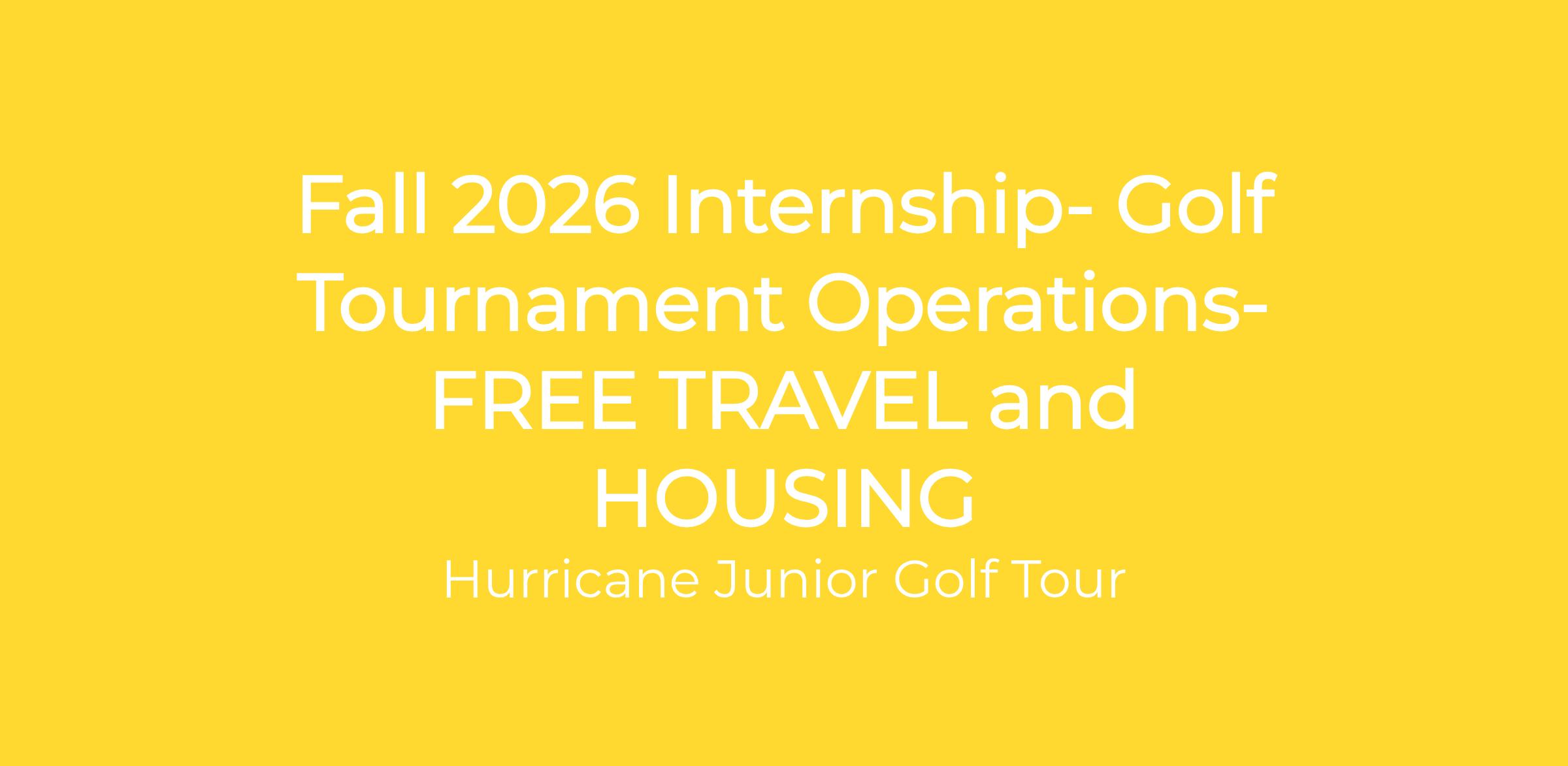 Fall 2026 Internship- Golf Tournament Operations- FREE TRAVEL and HOUSING

Hurricane Junior Golf Tour